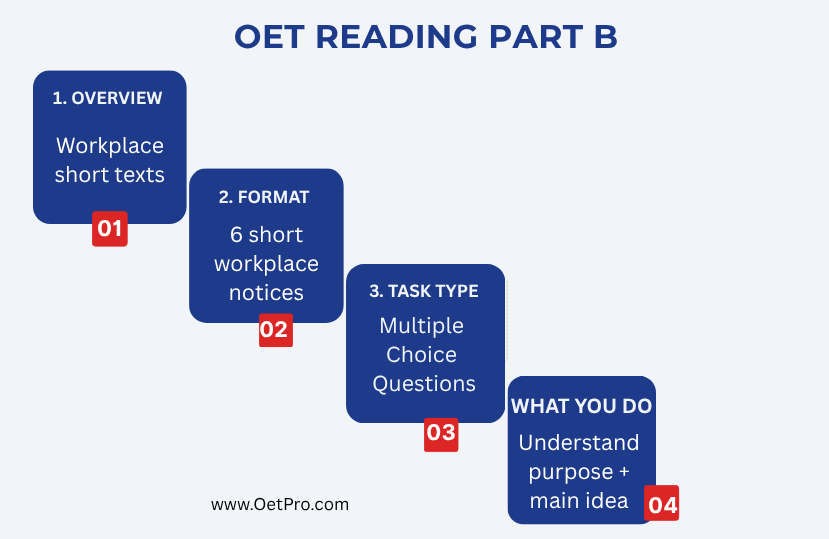 OET READING PART B

1. OVERVIEW

Workplace short texts

01

2. FORMAT

6 short workplace notices

02

3. TASK TYPE

Multiple Choice Questions

03

WHAT YOU DO

Understand purpose + main idea

04

www.OetPro.com